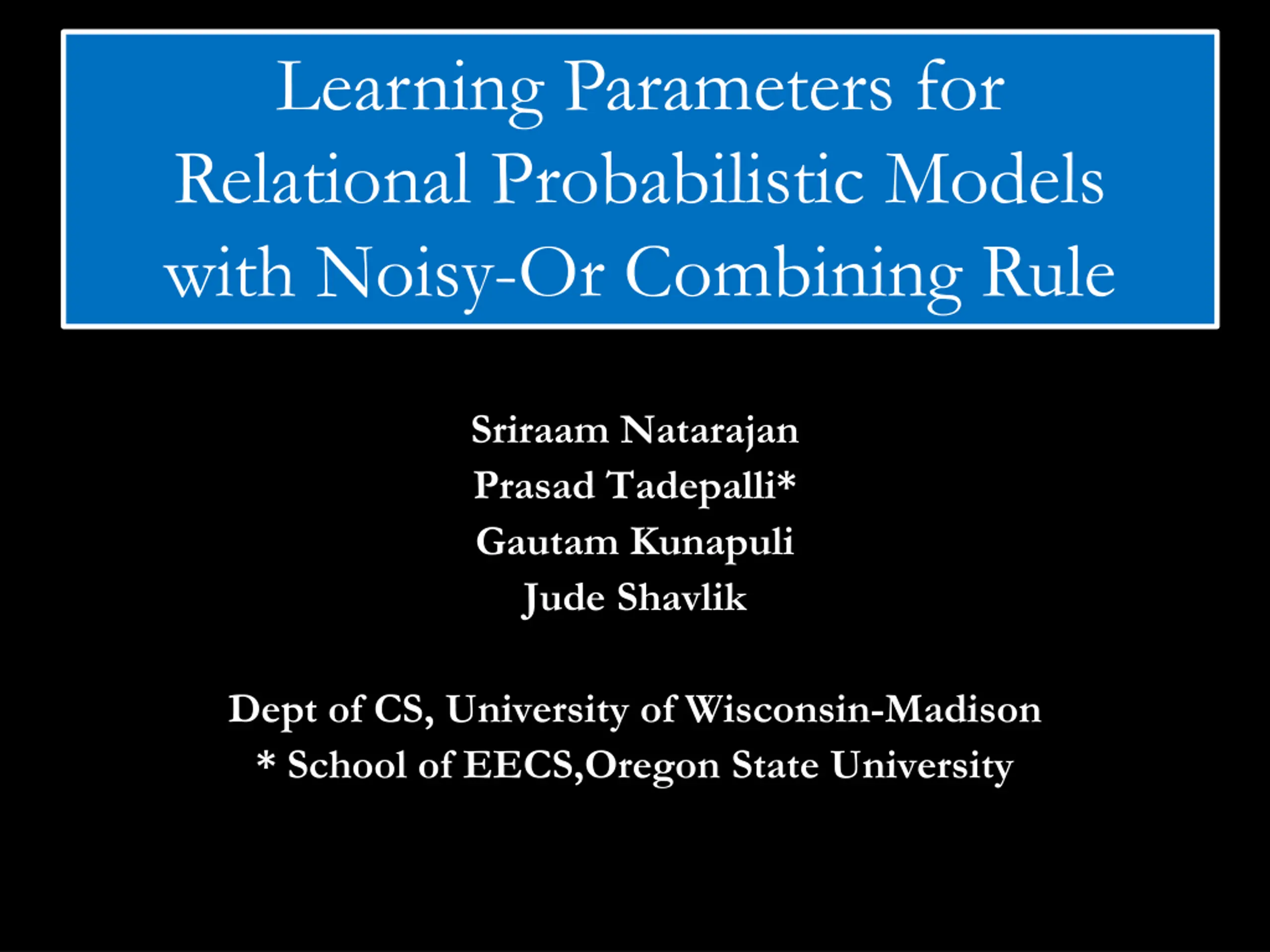 Learning Parameters for Relational Probabilistic Models with Noisy-Or Combining Rule

Sriraam Natarajan
Prasad Tadepalli*
Gautam Kunapuli
Jude Shavlik

Dept of CS, University of Wisconsin-Madison
* School of EECS,Oregon State University